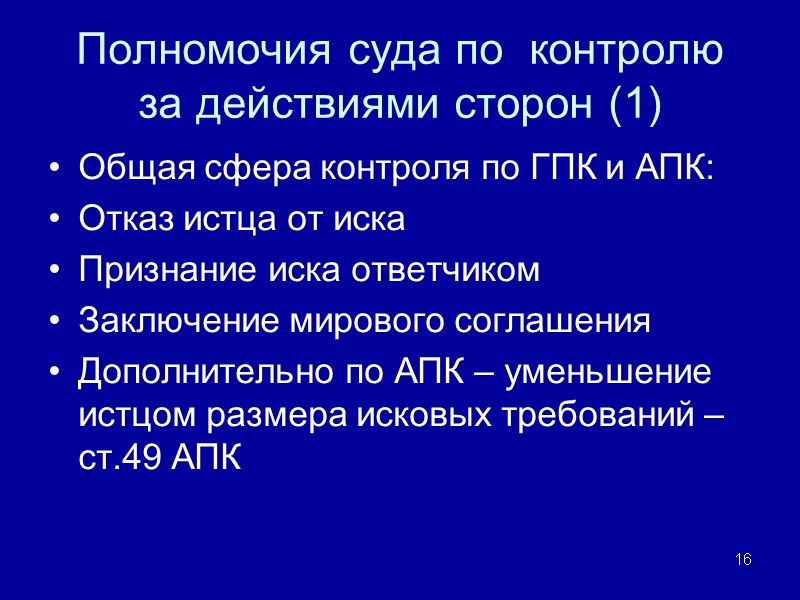 Полномочия суда по контролю за действиями сторон (1)

• Общая сфера контроля по ГПК и АПК:
• Отказ истца от иска
• Признание иска ответчиком
• Заключение мирового соглашения
• Дополнительно по АПК – уменьшение истцом размера исковых требований – ст.49 АПК

16